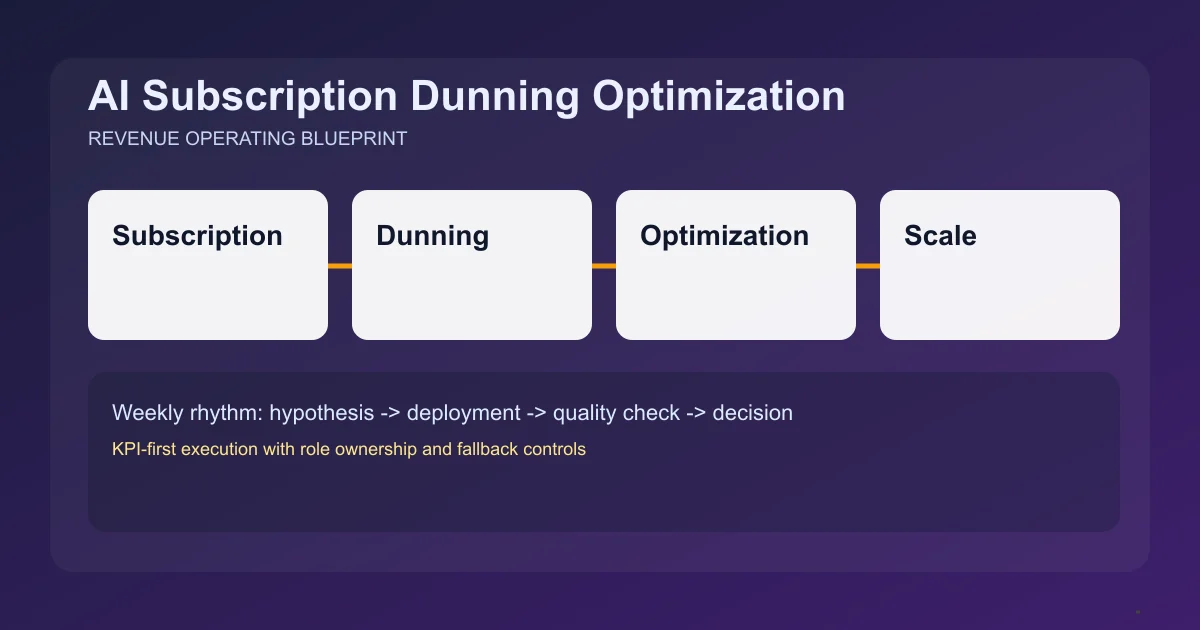 AI Subscription Dunning Optimization

REVENUE OPERATING BLUEPRINT

Subscription

Dunning

Optimization

Scale

Weekly rhythm: hypothesis -> deployment -> quality check -> decision

KPI-first execution with role ownership and fallback controls